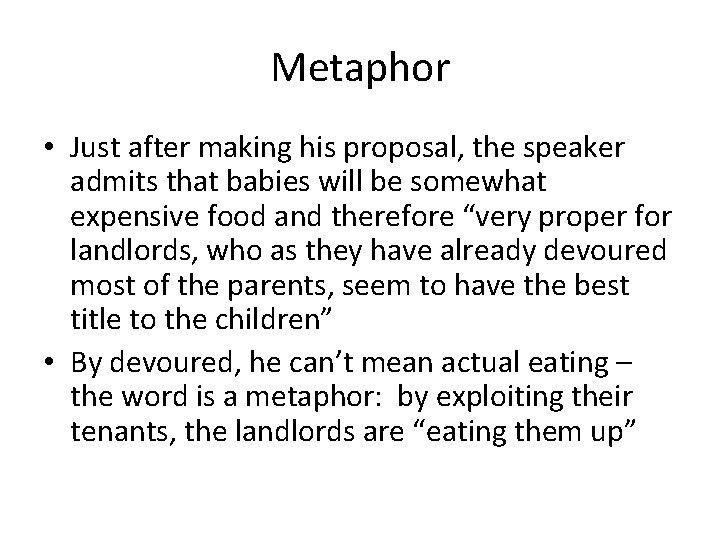 Metaphor

• Just after making his proposal, the speaker admits that babies will be somewhat expensive food and therefore “very proper for landlords, who as they have already devoured most of the parents, seem to have the best title to the children”

• By devoured, he can’t mean actual eating – the word is a metaphor: by exploiting their tenants, the landlords are “eating them up”